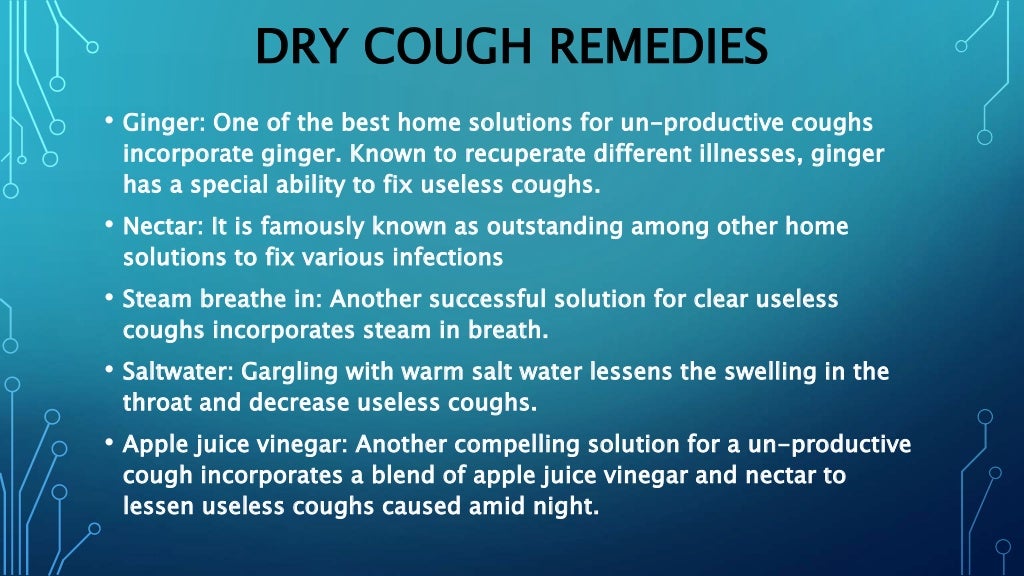 DRY COUGH REMEDIES

• Ginger: One of the best home solutions for un-productive coughs incorporate ginger. Known to recuperate different illnesses, ginger has a special ability to fix useless coughs.

• Nectar: It is famously known as outstanding among other home solutions to fix various infections

• Steam breathe in: Another successful solution for clear useless coughs incorporates steam in breath.

• Saltwater: Gargling with warm salt water lessens the swelling in the throat and decrease useless coughs.

• Apple juice vinegar: Another compelling solution for a un-productive cough incorporates a blend of apple juice vinegar and nectar to lessen useless coughs caused amid night.